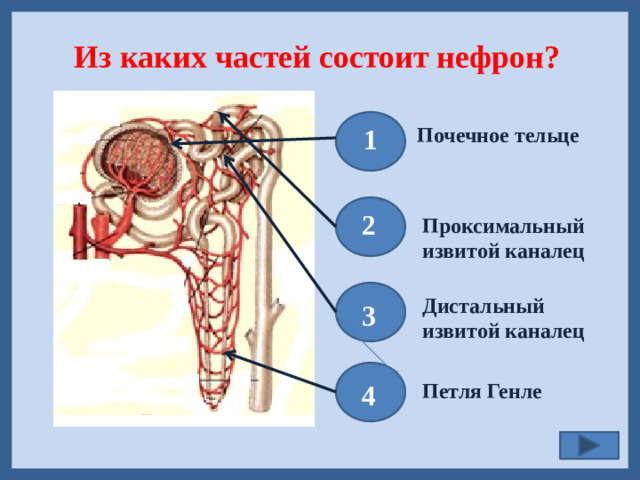 Из каких частей состоит нефрон?

1 Почечное тельце

2 Проксимальный извитой каналец

3 Дистальный извитой каналец

4 Петля Генле